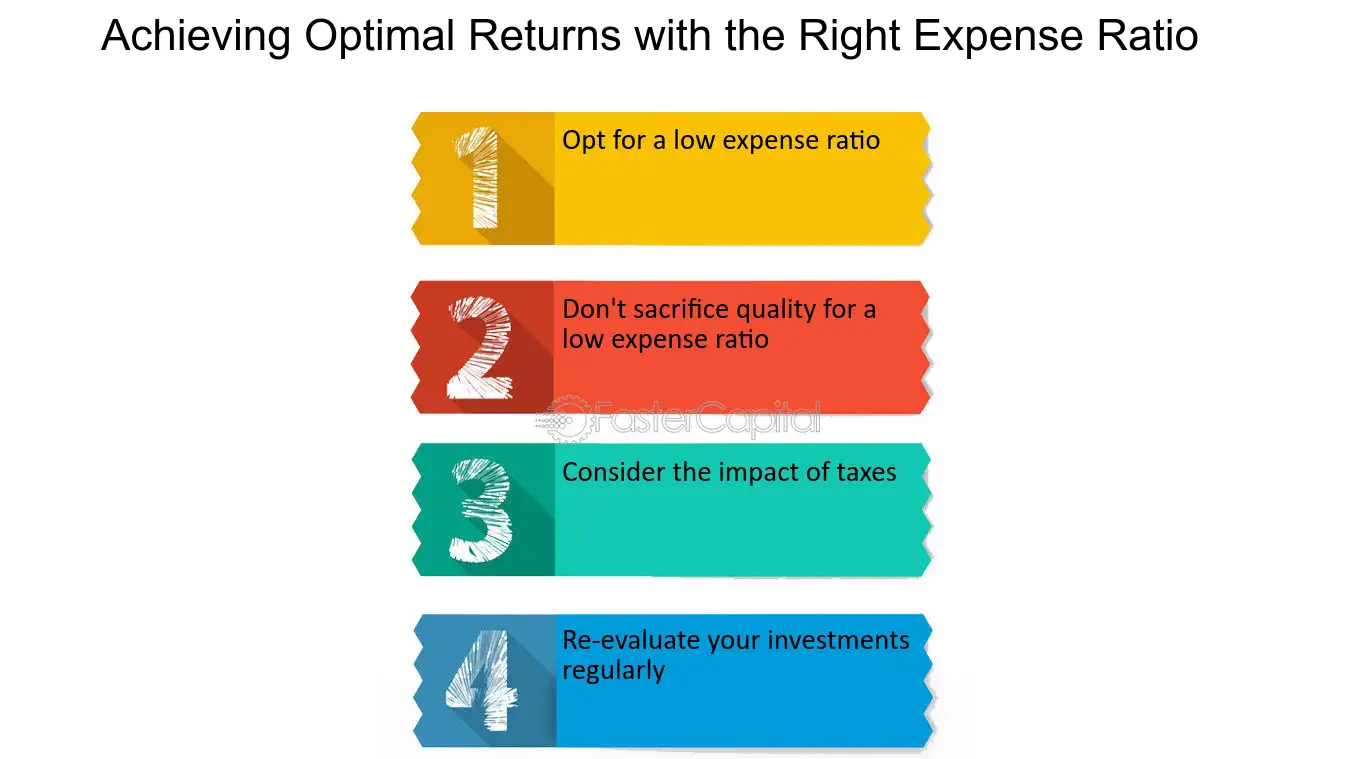 Achieving Optimal Returns with the Right Expense Ratio

1 Opt for a low expense ratio

2 Don't sacrifice quality for a low expense ratio

FasterCapital

3 Consider the impact of taxes

4 Re-evaluate your investments regularly